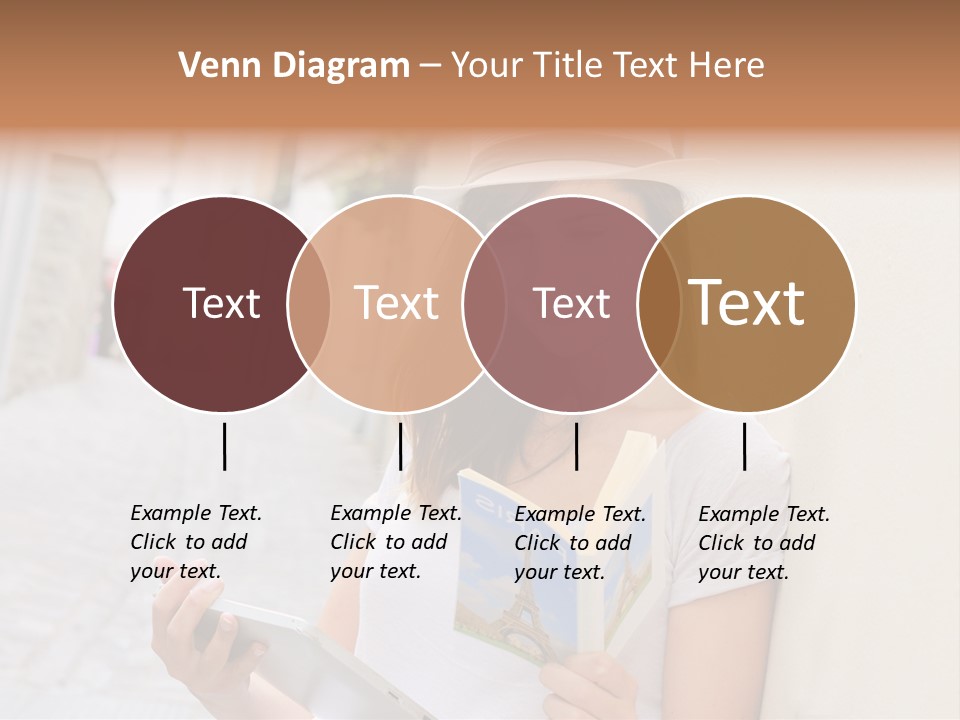 Venn Diagram – Your Title Text Here

Text

Text

Text

Text

Example Text. Click to add your text.

Example Text. Click to add your text.

Example Text. Click to add your text.

Example Text. Click to add your text.